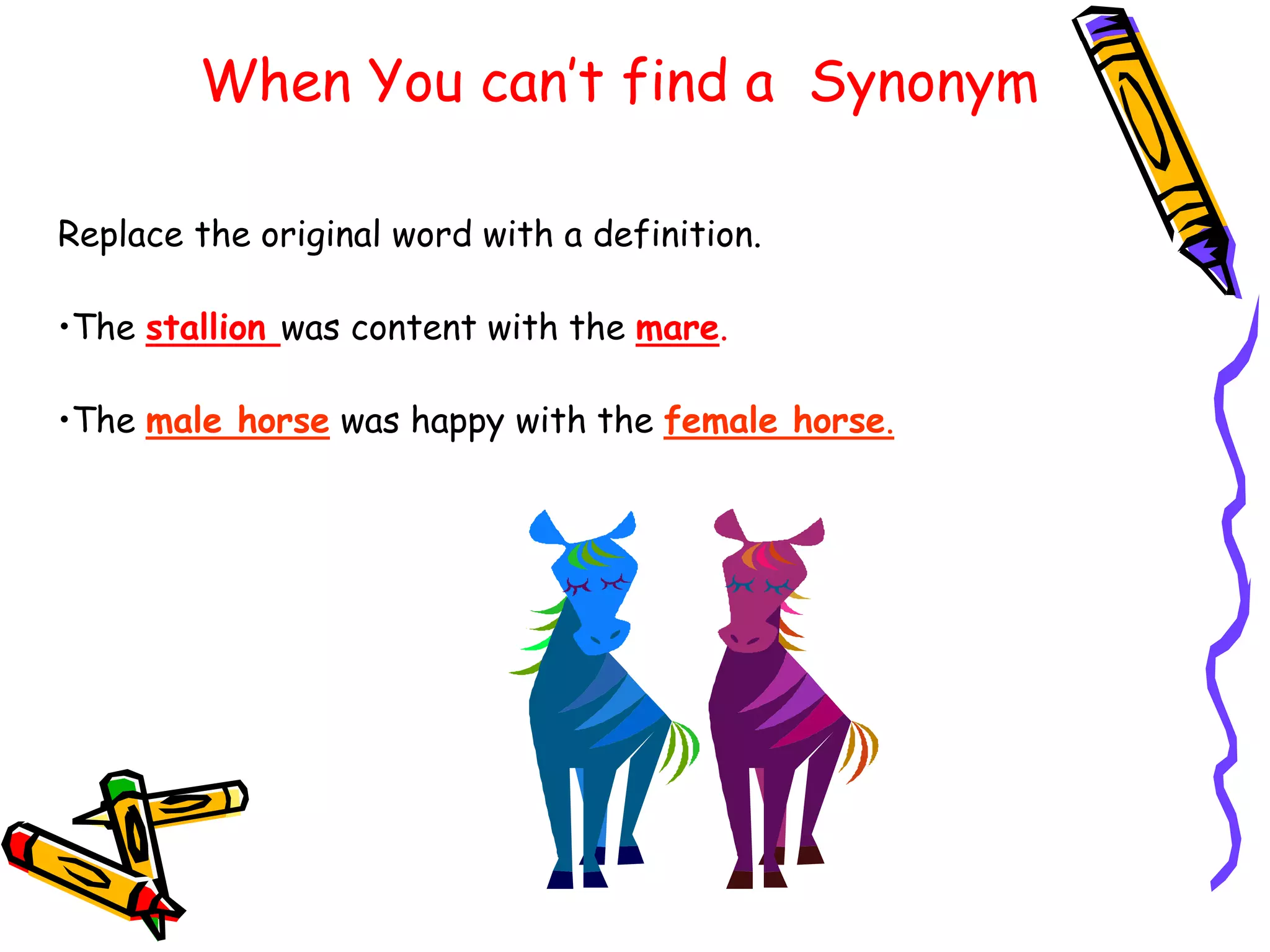 When You can't find a Synonym

Replace the original word with a definition.

•The stallion was content with the mare.

•The male horse was happy with the female horse.